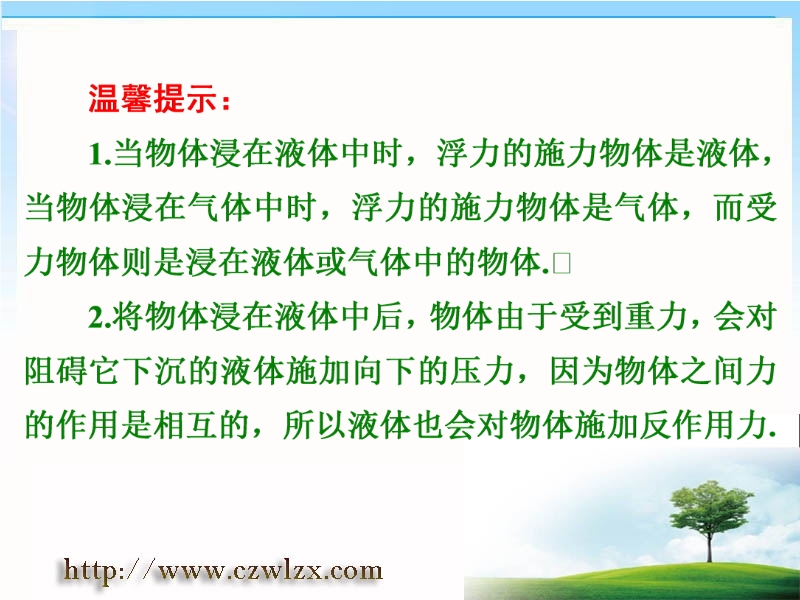 温馨提示：

1.当物体浸在液体中时，浮力的施力物体是液体，当物体浸在气体中时，浮力的施力物体是气体，而受力物体则是浸在液体或气体中的物体.□

2.将物体浸在液体中后，物体由于受到重力，会对阻碍它下沉的液体施加向下的压力，因为物体之间力的作用是相互的，所以液体也会对物体施加反作用力.

http://www.czwlzx.com